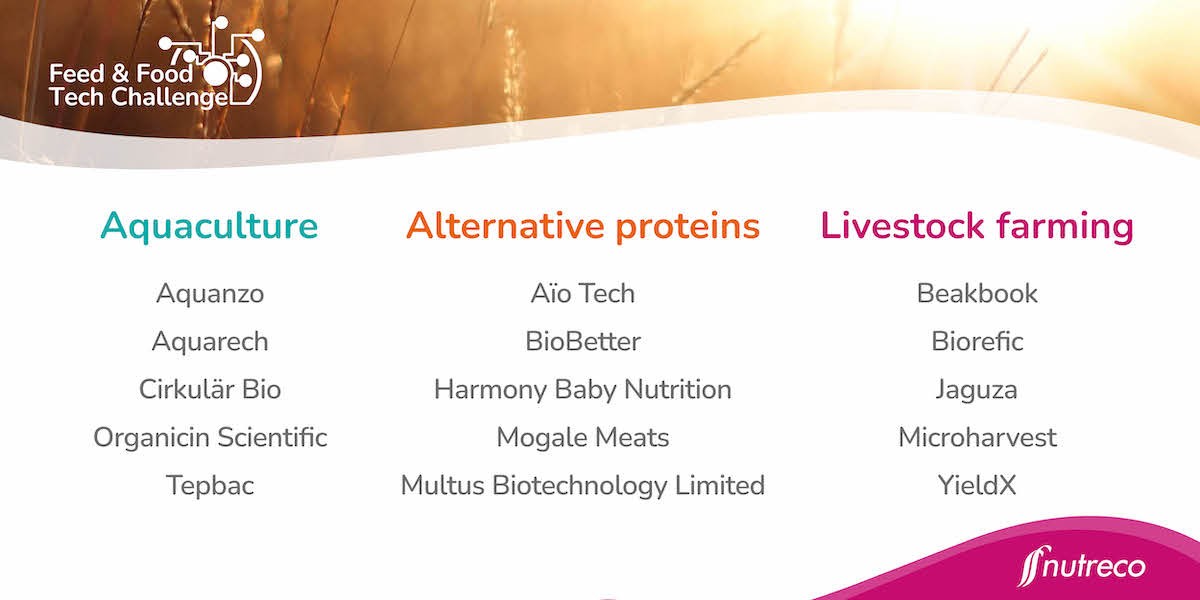 Feed & Food Tech Challenge

Aquaculture

Aquanzo

Aquarech

Cirkulär Bio

Organicin Scientific

Tepbac

Alternative proteins

Aïo Tech

BioBetter

Harmony Baby Nutrition

Mogale Meats

Multus Biotechnology Limited

Livestock farming

Beakbook

Biorefic

Jaguza

Microharvest

YieldX

nutreco